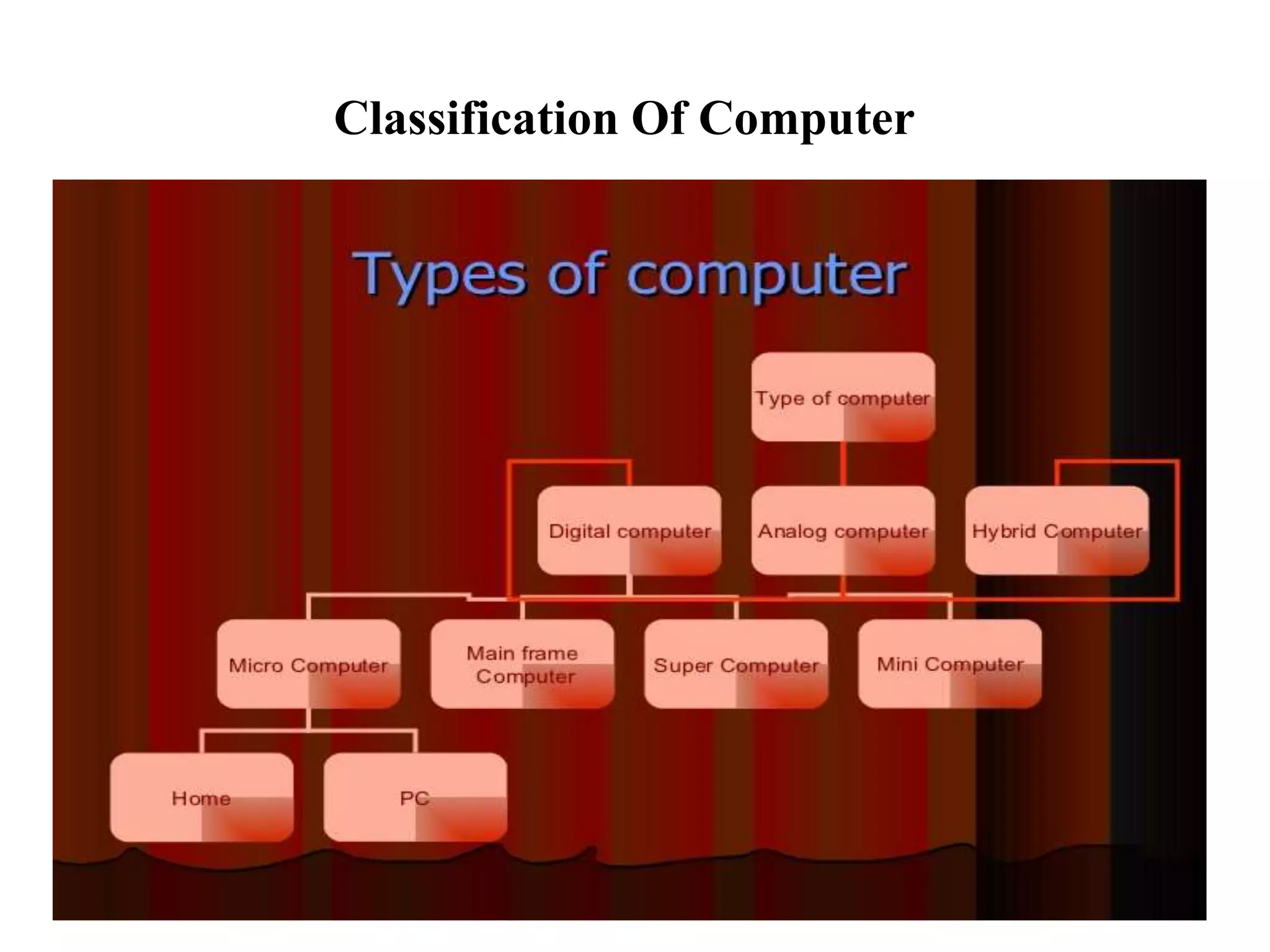 Classification Of Computer

Types of computer

Type of computer

Digital computer

Analog computer

Hybrid Computer

Micro Computer

Main frame Computer

Super Computer

Mini Computer

Home

PC